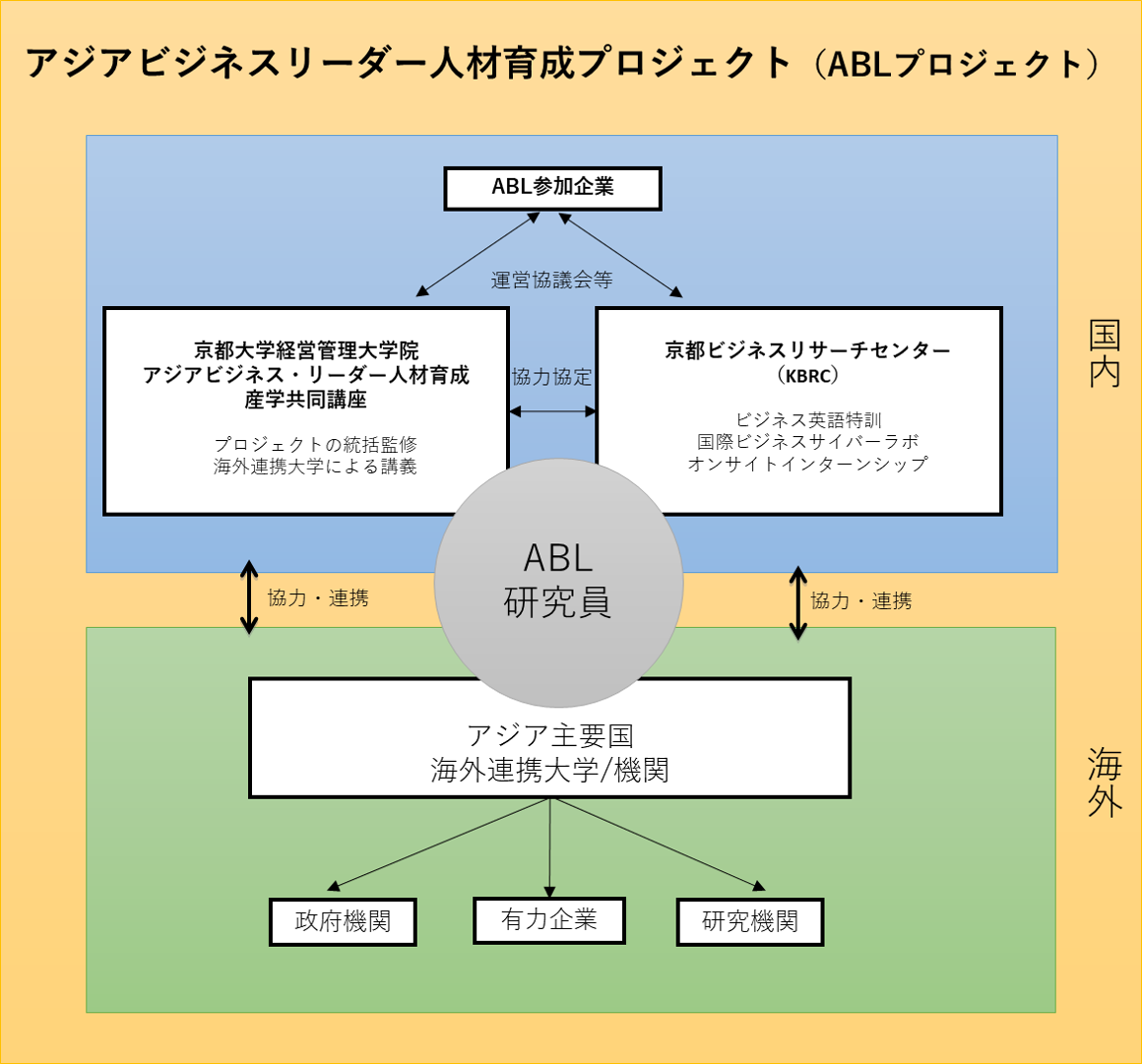 アジアビジネスリーダー人材育成プロジェクト（ABLプロジェクト）

ABL参加企業

運営協議会等

京都大学経営管理大学院
アジアビジネス・リーダー人材育成
産学共同講座

プロジェクトの統括監修
海外連携大学による講義

協力協定

京都ビジネスリサーチセンター
（KBRC）

ビジネス英語特訓
国際ビジネスサイバーラボ
オンサイトインターンシップ

国内

ABL
研究員

協力・連携

協力・連携

アジア主要国
海外連携大学/機関

海外

政府機関

有力企業

研究機関